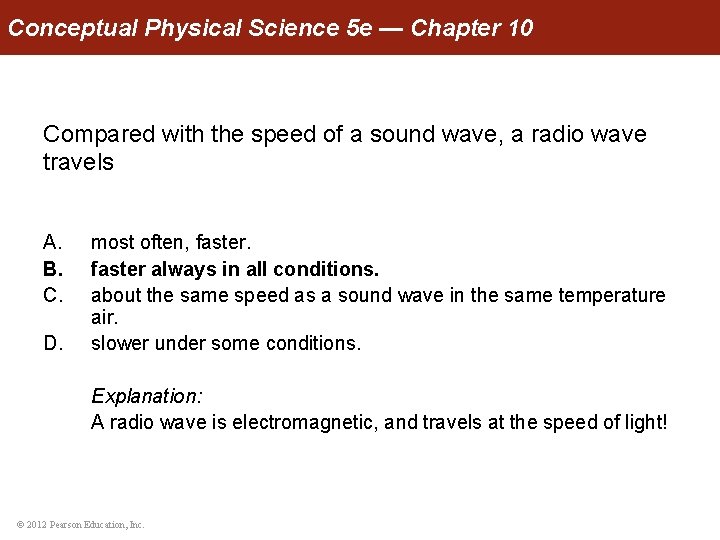 Conceptual Physical Science 5e — Chapter 10

Compared with the speed of a sound wave, a radio wave travels

A. most often, faster.
B. faster always in all conditions.
C. about the same speed as a sound wave in the same temperature air.
D. slower under some conditions.

Explanation:
A radio wave is electromagnetic, and travels at the speed of light!

© 2012 Pearson Education, Inc.